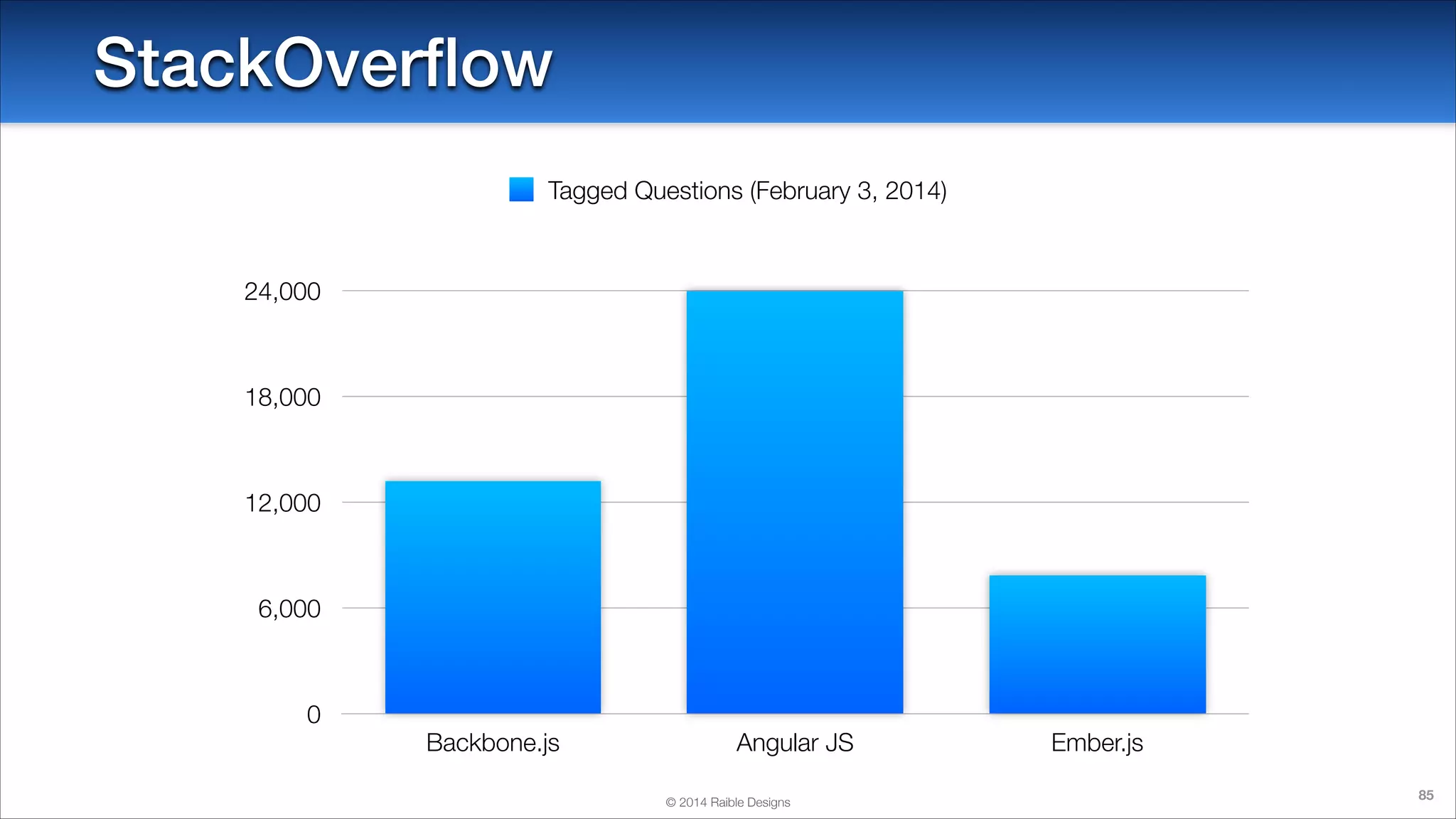 StackOverflow

Tagged Questions (February 3, 2014)

24,000
18,000
12,000
6,000
0

Backbone.js
Angular JS
Ember.js

© 2014 Raible Designs

85